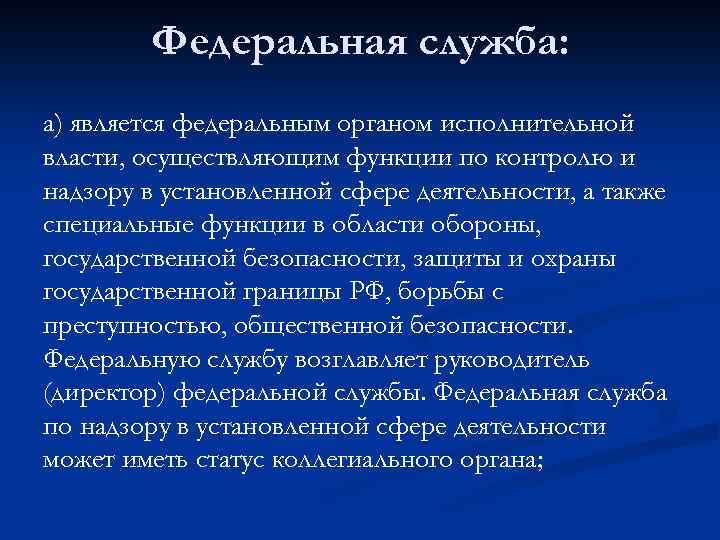 Федеральная служба:

а) является федеральным органом исполнительной власти, осуществляющим функции по контролю и надзору в установленной сфере деятельности, а также специальные функции в области обороны, государственной безопасности, защиты и охраны государственной границы РФ, борьбы с преступностью, общественной безопасности. Федеральную службу возглавляет руководитель (директор) федеральной службы. Федеральная служба по надзору в установленной сфере деятельности может иметь статус коллегиального органа;